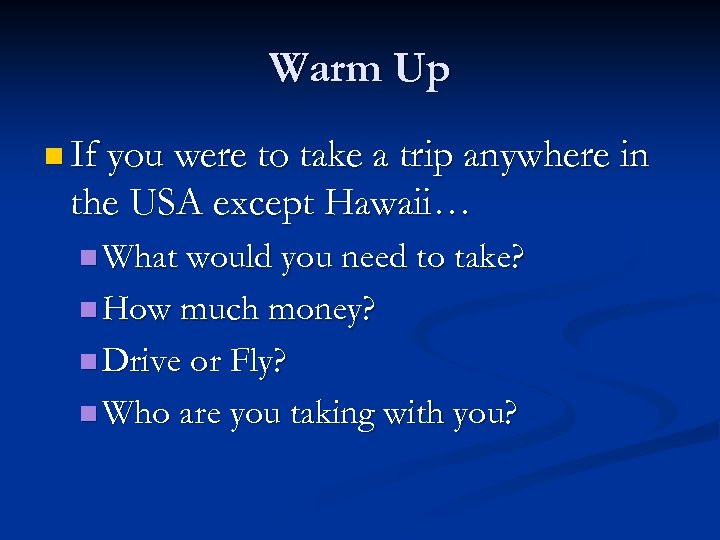 Warm Up

If you were to take a trip anywhere in the USA except Hawaii…

What would you need to take?

How much money?

Drive or Fly?

Who are you taking with you?